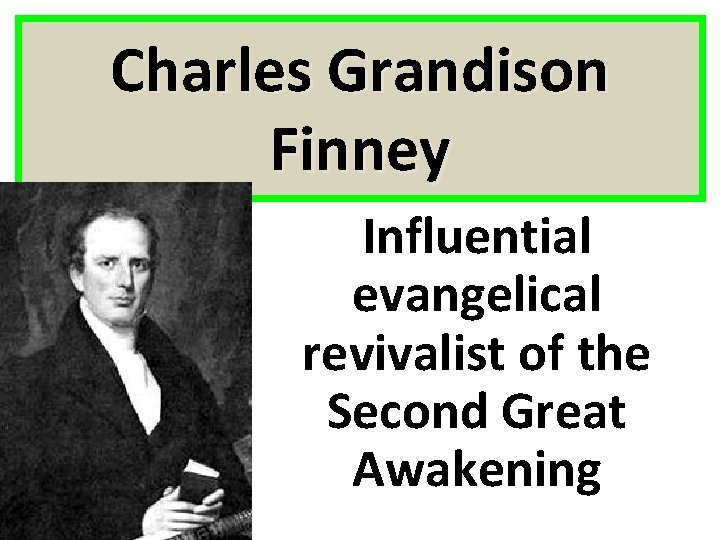 Charles Grandison Finney

Influential evangelical revivalist of the Second Great Awakening